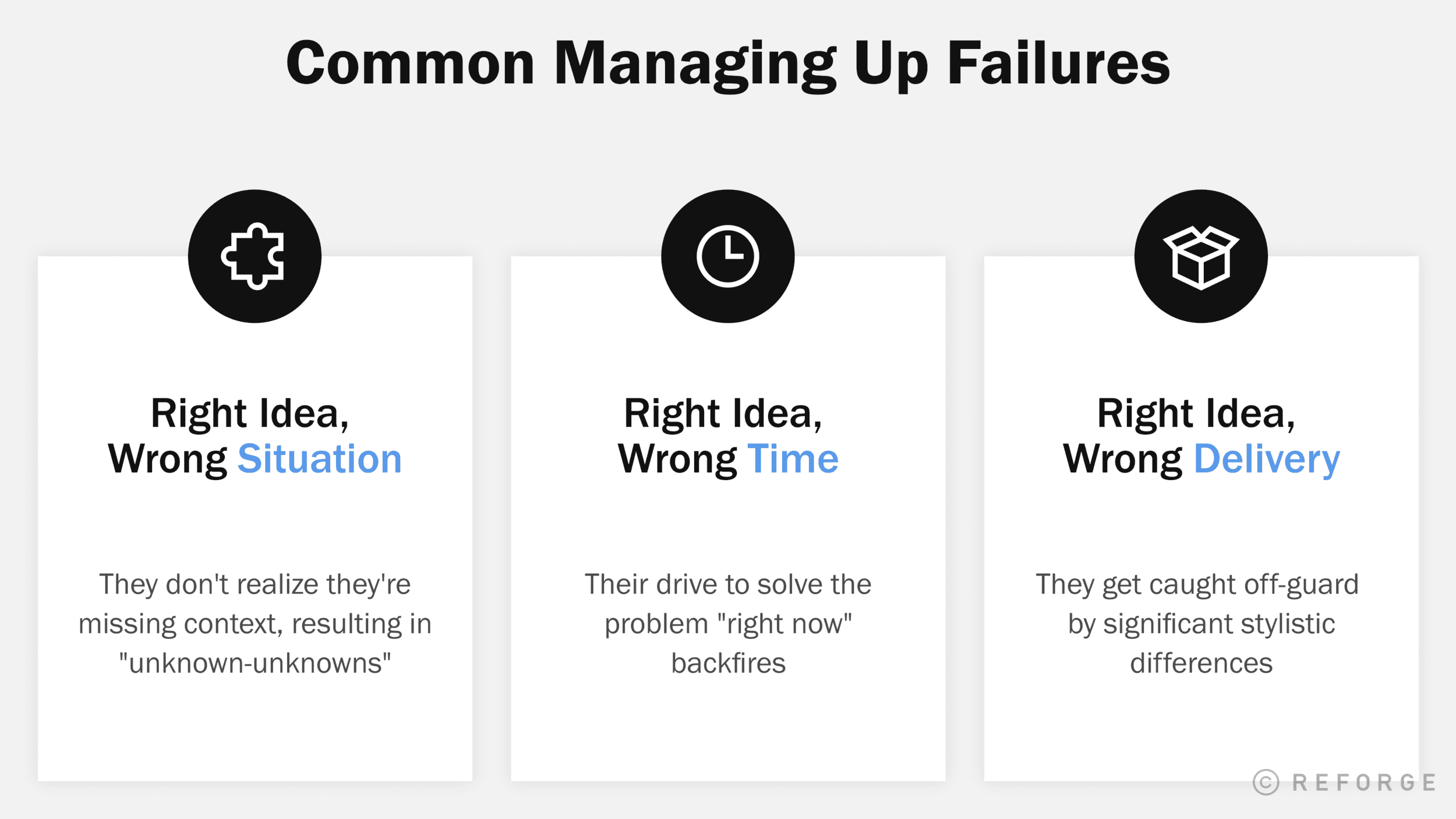 Common Managing Up Failures

Right Idea, Wrong Situation

They don't realize they're missing context, resulting in "unknown-unknowns"

Right Idea, Wrong Time

Their drive to solve the problem "right now" backfires

Right Idea, Wrong Delivery

They get caught off-guard by significant stylistic differences

© REFORGE